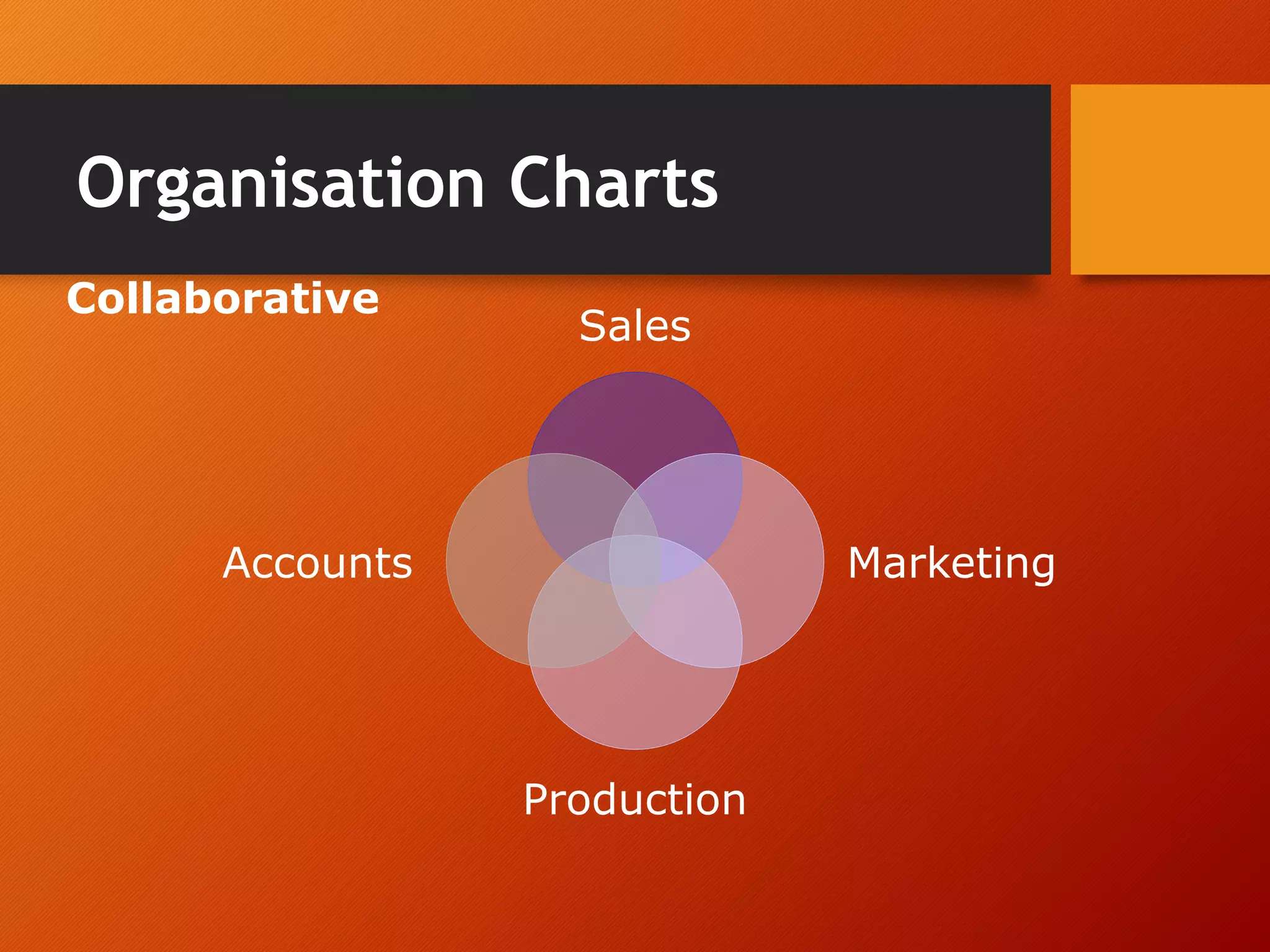 Organisation Charts

Collaborative

Sales

Accounts

Marketing

Production